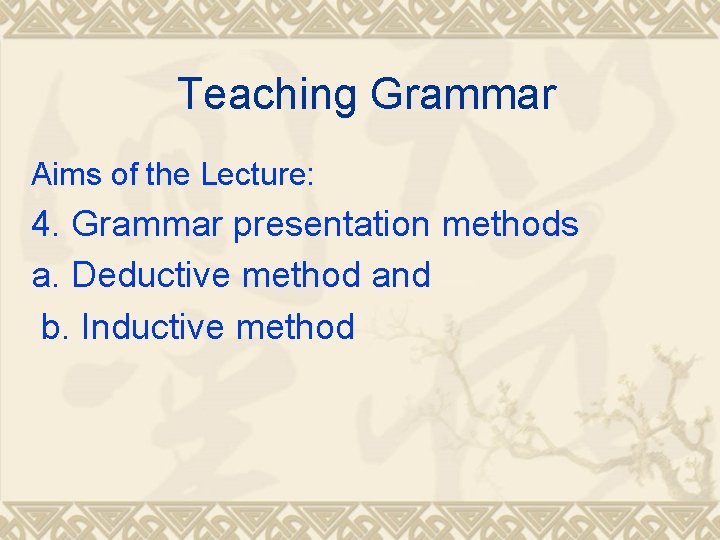 Teaching Grammar

Aims of the Lecture:

4. Grammar presentation methods

a. Deductive method and

b. Inductive method